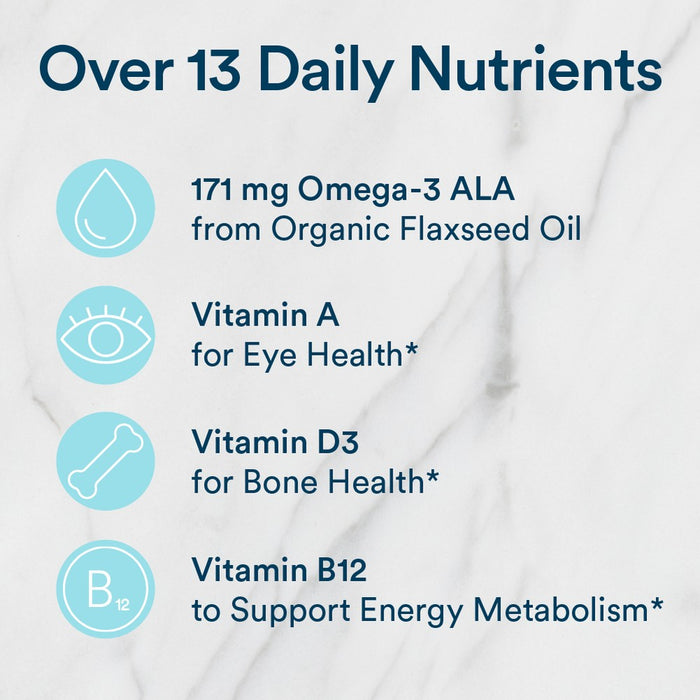 Over 13 Daily Nutrients

171 mg Omega-3 ALA
from Organic Flaxseed Oil

Vitamin A
for Eye Health*

Vitamin D3
for Bone Health*

$B_{12}$

Vitamin B12
to Support Energy Metabolism*